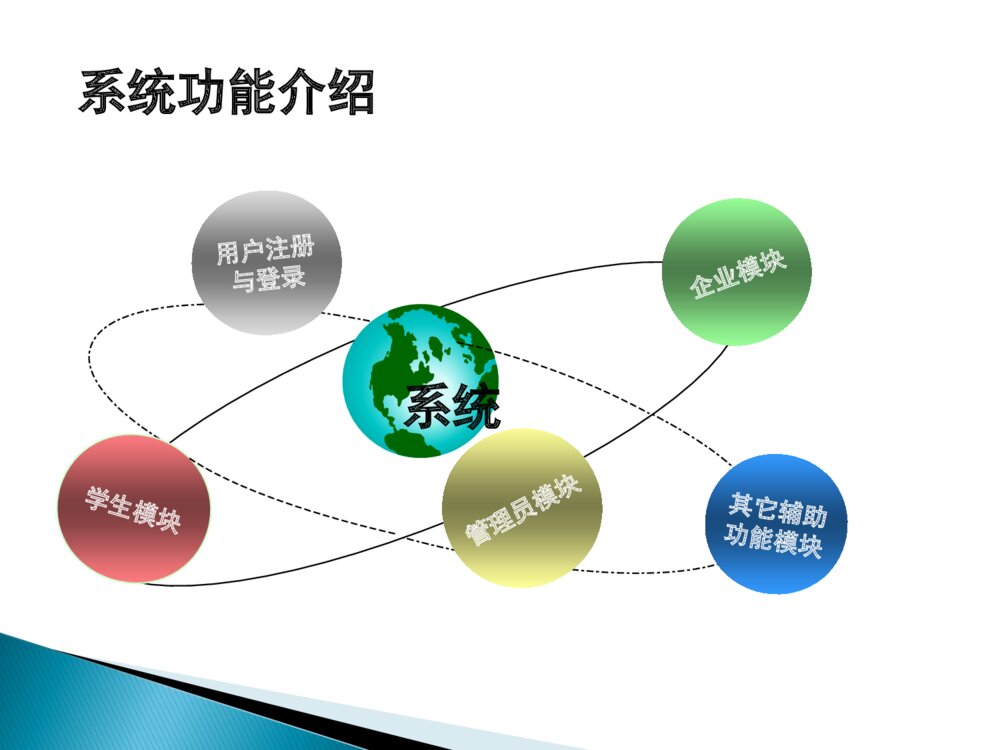 系统功能介绍

用户注册与登录

企业模块

系统

学生模块

管理员模块

其它辅助功能模块